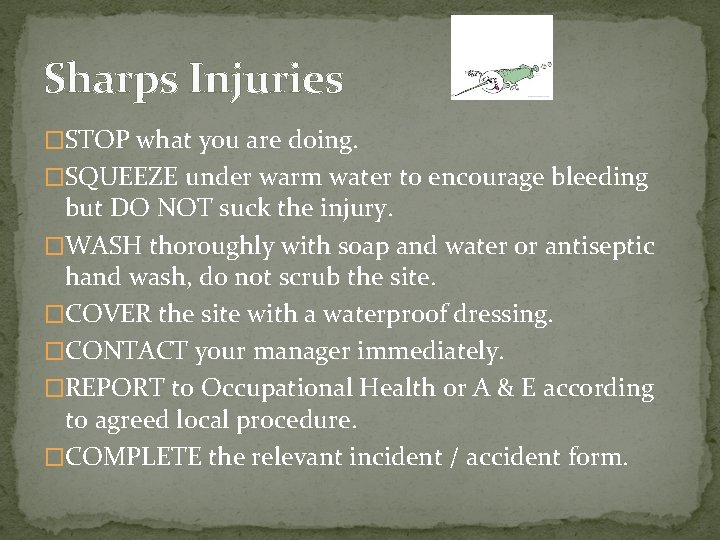 Sharps Injuries

□STOP what you are doing.

□SQUEEZE under warm water to encourage bleeding but DO NOT suck the injury.

□WASH thoroughly with soap and water or antiseptic hand wash, do not scrub the site.

□COVER the site with a waterproof dressing.

□CONTACT your manager immediately.

□REPORT to Occupational Health or A & E according to agreed local procedure.

□COMPLETE the relevant incident / accident form.